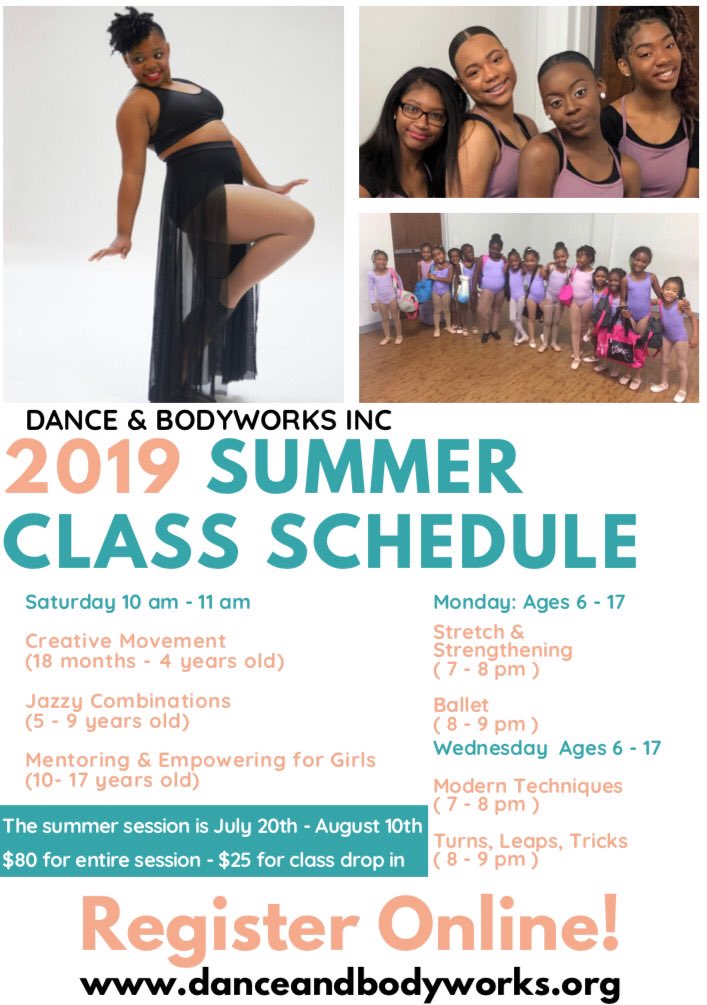 DANCE & BODYWORKS INC

2019 SUMMER CLASS SCHEDULE

Saturday 10 am - 11 am

Creative Movement (18 months - 4 years old)

Jazzy Combinations (5 - 9 years old)

Mentoring & Empowering for Girls (10- 17 years old)

The summer session is July 20th - August 10th

$80 for entire session - $25 for class drop in

Monday: Ages 6 - 17

Stretch & Strengthening ( 7 - 8 pm )

Ballet ( 8 - 9 pm )

Wednesday Ages 6 - 17

Modern Techniques ( 7 - 8 pm )

Turns, Leaps, Tricks ( 8 - 9 pm )

Register Online!

www.danceandbodyworks.org